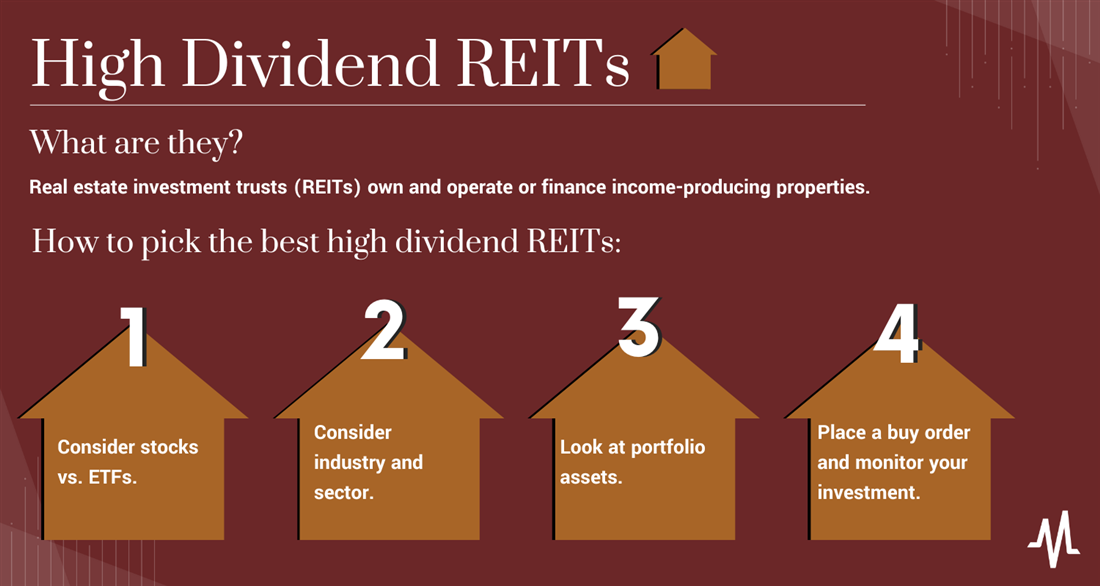 High Dividend REITs

What are they?

Real estate investment trusts (REITs) own and operate or finance income-producing properties.

How to pick the best high dividend REITs:

1

Consider stocks vs. ETFs.

2

Consider industry and sector.

3

Look at portfolio assets.

4

Place a buy order and monitor your investment.